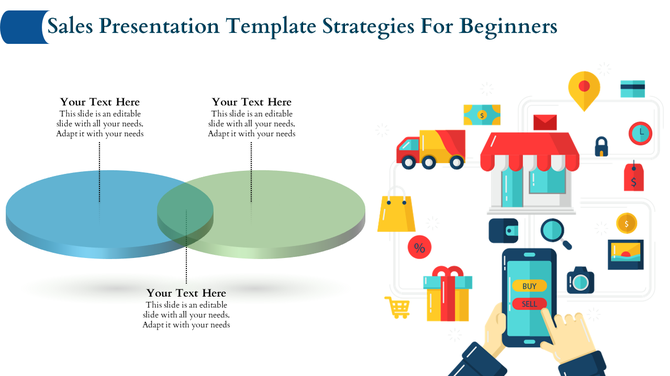 Sales Presentation Template Strategies For Beginners

Your Text Here
This slide is an editable slide with all your needs. Adapt it with your needs

Your Text Here
This slide is an editable slide with all your needs. Adapt it with your needs

Your Text Here
This slide is an editable slide with all your needs. Adapt it with your needs

$

$

$

%

BUY

SELL